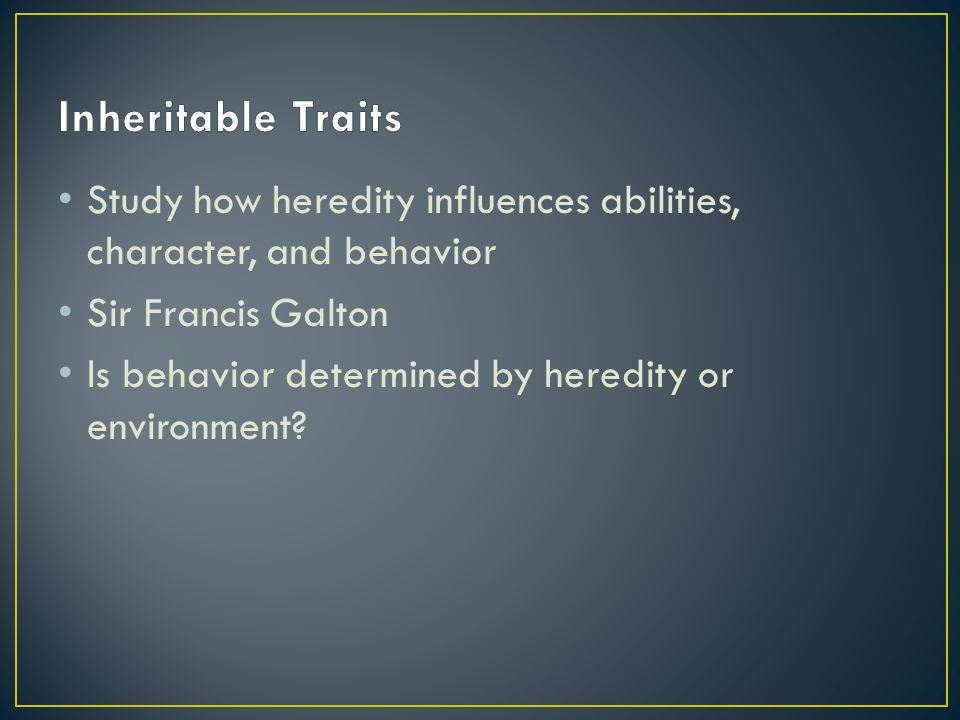 Inheritable Traits

• Study how heredity influences abilities, character, and behavior
• Sir Francis Galton
• Is behavior determined by heredity or environment?